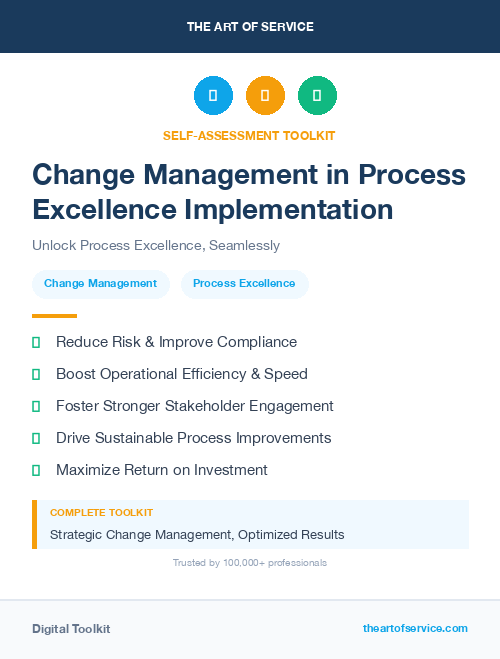 THE ART OF SERVICE

SELF-ASSESSMENT TOOLKIT

Change Management in Process Excellence Implementation

Unlock Process Excellence, Seamlessly

Change Management

Process Excellence

Reduce Risk & Improve Compliance

Boost Operational Efficiency & Speed

Foster Stronger Stakeholder Engagement

Drive Sustainable Process Improvements

Maximize Return on Investment

COMPLETE TOOLKIT

Strategic Change Management, Optimized Results

Trusted by 100,000+ professionals

Digital Toolkit

theartofservice.com